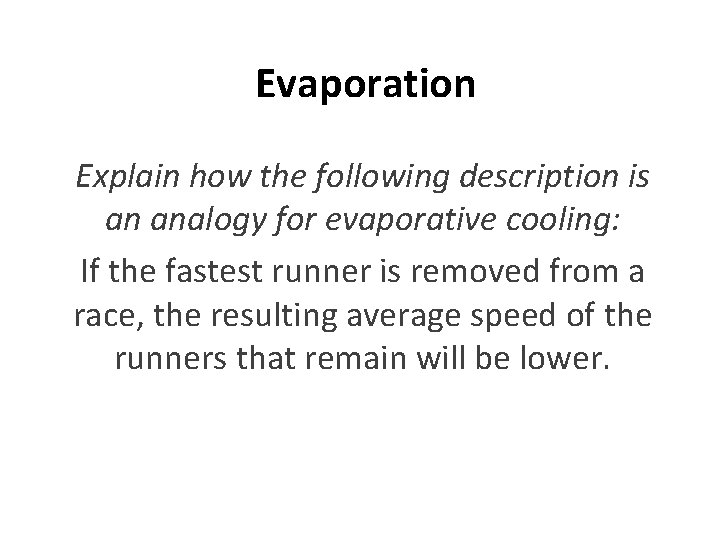 Evaporation

Explain how the following description is an analogy for evaporative cooling:

If the fastest runner is removed from a race, the resulting average speed of the runners that remain will be lower.